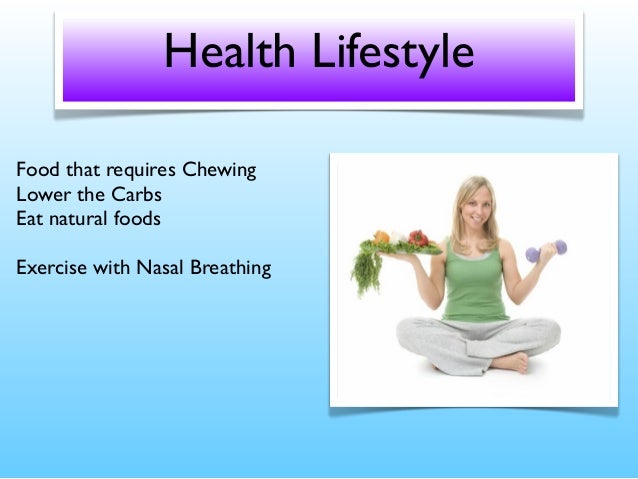 Health Lifestyle

Food that requires Chewing
Lower the Carbs
Eat natural foods

Exercise with Nasal Breathing